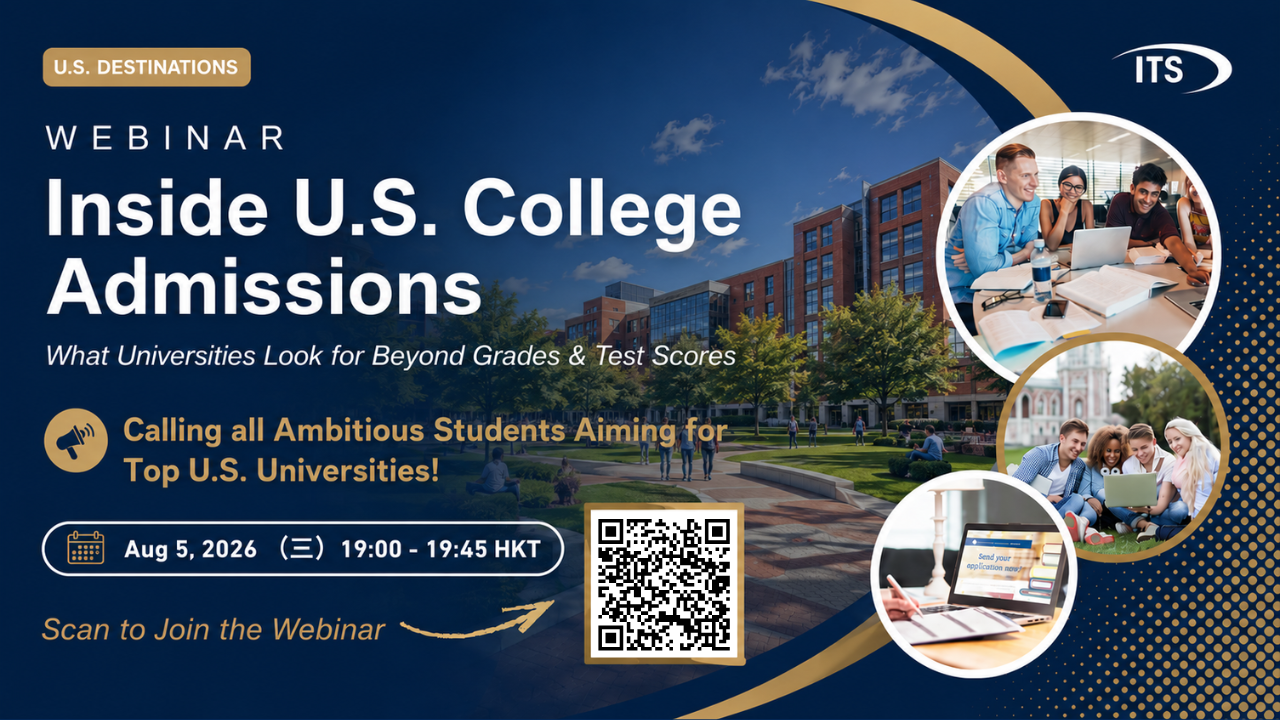 U.S. DESTINATIONS

ITS

WEBINAR

Inside U.S. College Admissions

What Universities Look for Beyond Grades & Test Scores

Calling all Ambitious Students Aiming for Top U.S. Universities!

Aug 5, 2026 （三）19:00 - 19:45 HKT

Scan to Join the Webinar

Send your application now!